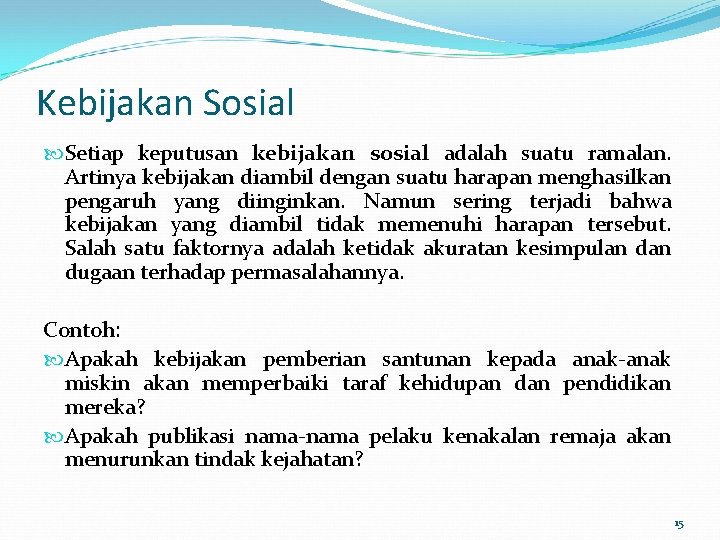 Kebijakan Sosial

Setiap keputusan kebijakan sosial adalah suatu ramalan. Artinya kebijakan diambil dengan suatu harapan menghasilkan pengaruh yang diinginkan. Namun sering terjadi bahwa kebijakan yang diambil tidak memenuhi harapan tersebut. Salah satu faktornya adalah ketidak akuratan kesimpulan dan dugaan terhadap permasalahannya.

Contoh:

Apakah kebijakan pemberian santunan kepada anak-anak miskin akan memperbaiki taraf kehidupan dan pendidikan mereka?

Apakah publikasi nama-nama pelaku kenakalan remaja akan menurunkan tindak kejahatan?

15